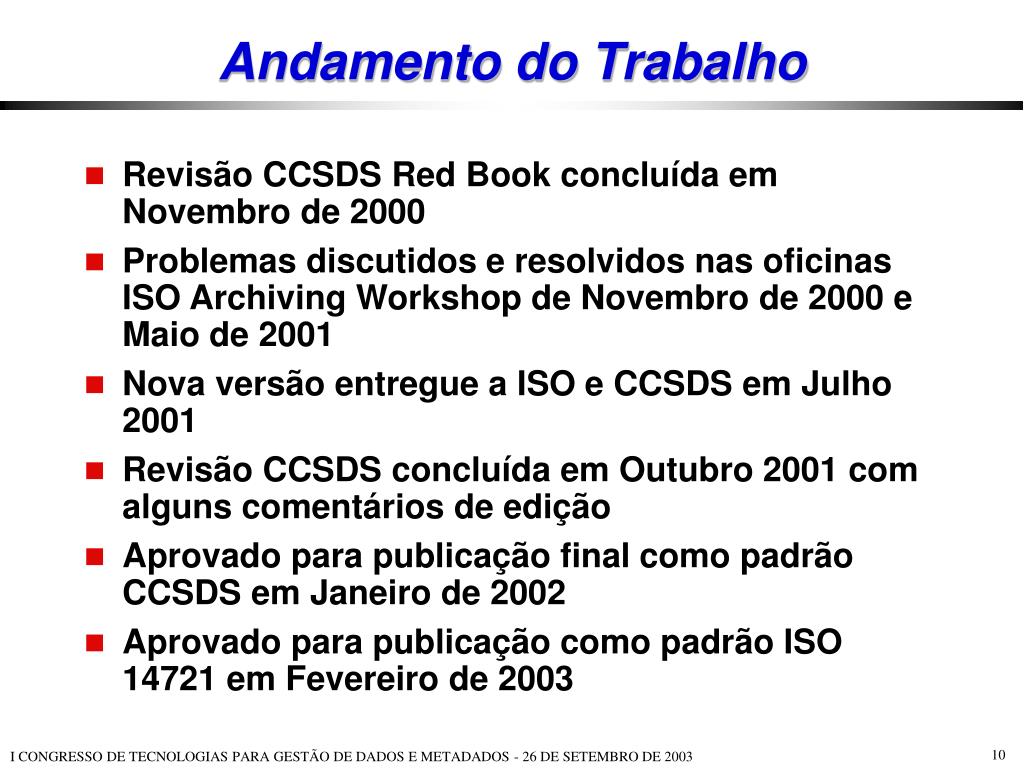 Andamento do Trabalho

- Revisão CCSDS Red Book concluída em Novembro de 2000
- Problemas discutidos e resolvidos nas oficinas ISO Archiving Workshop de Novembro de 2000 e Maio de 2001
- Nova versão entregue a ISO e CCSDS em Julho 2001
- Revisão CCSDS concluída em Outubro 2001 com alguns comentários de edição
- Aprovado para publicação final como padrão CCSDS em Janeiro de 2002
- Aprovado para publicação como padrão ISO 14721 em Fevereiro de 2003

I CONGRESSO DE TECNOLOGIAS PARA GESTÃO DE DADOS E METADADOS - 26 DE SETEMBRO DE 2003

10